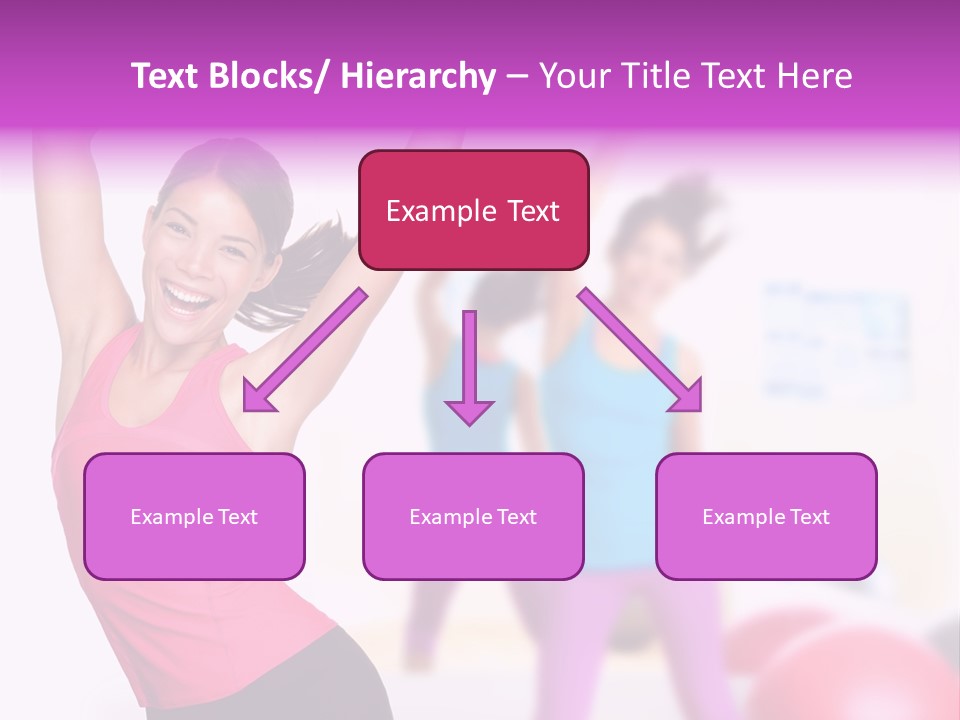 Text Blocks/ Hierarchy – Your Title Text Here

Example Text

Example Text

Example Text

Example Text